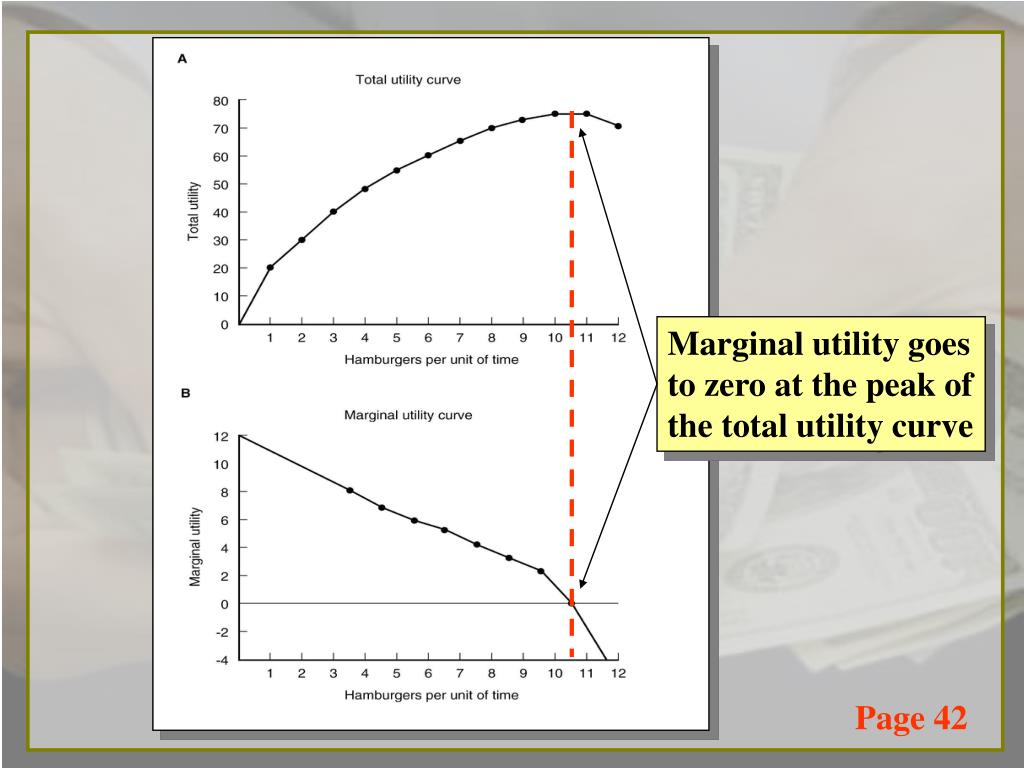 A

Total utility curve

80
70
60
50
40
30
20
10
0

Total utility

1 2 3 4 5 6 7 8 9 10 11 12

Hamburgers per unit of time

B

Marginal utility curve

12
10
8
6
4
2
0
-2
-4

Marginal utility

1 2 3 4 5 6 7 8 9 10 11 12

Hamburgers per unit of time

Marginal utility goes to zero at the peak of the total utility curve

Page 42